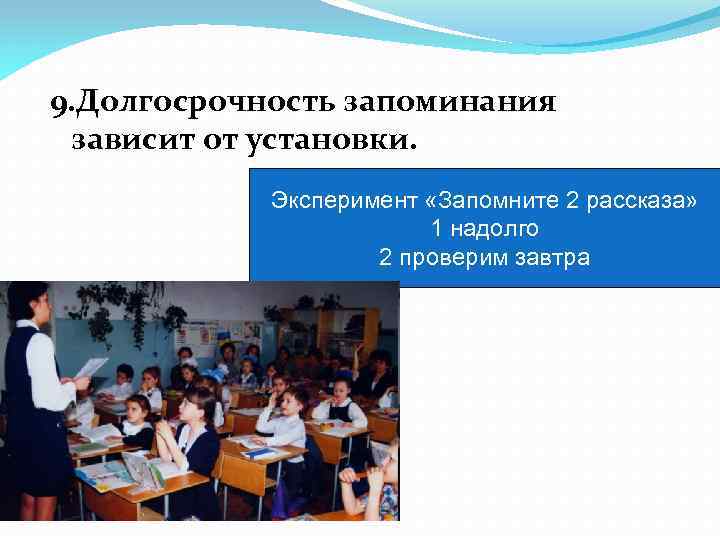 9.Долгосрочность запоминания зависит от установки.

Эксперимент «Запомните 2 рассказа»
1 надолго
2 проверим завтра